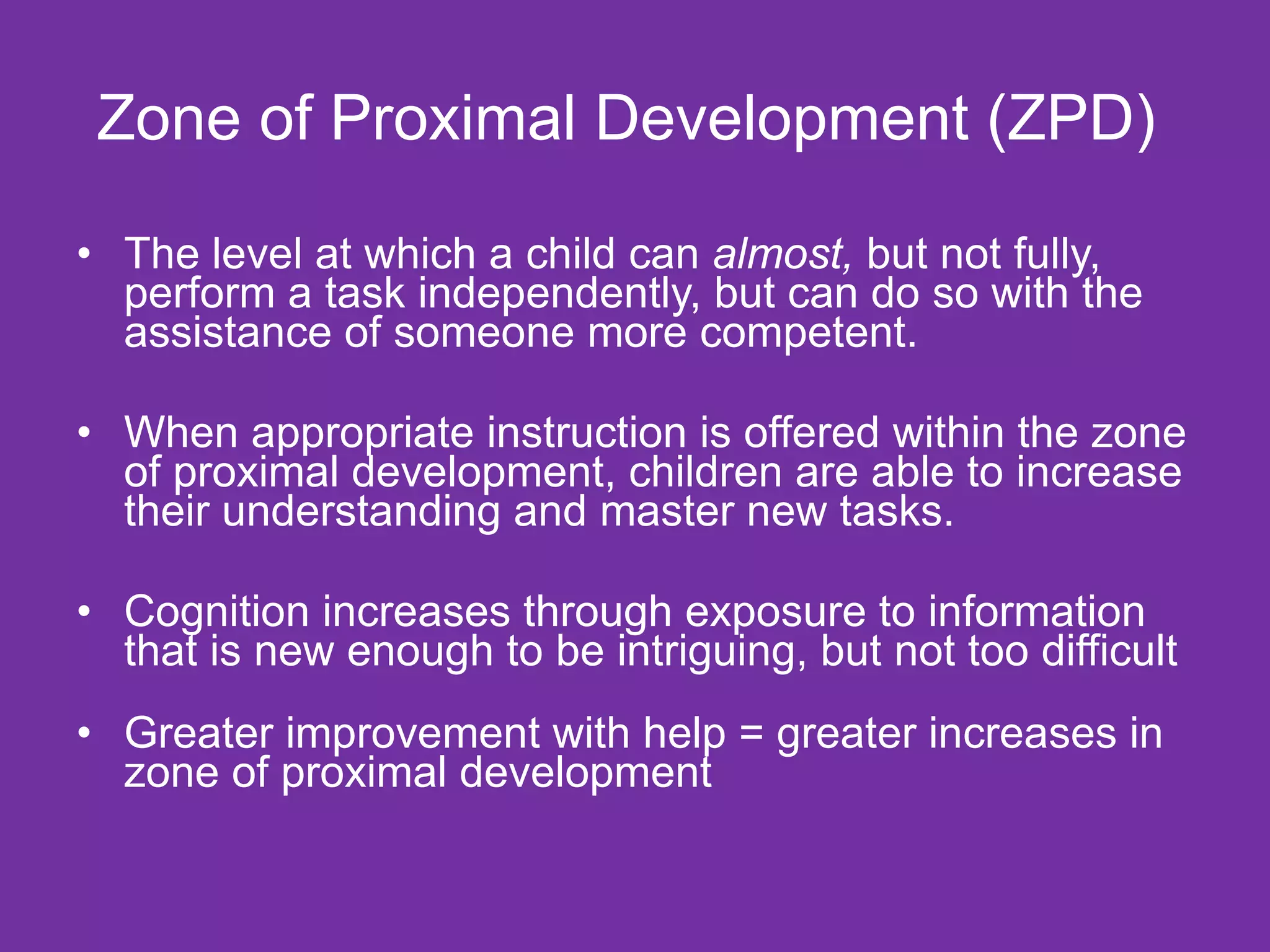 Zone of Proximal Development (ZPD)

• The level at which a child can almost, but not fully, perform a task independently, but can do so with the assistance of someone more competent.

• When appropriate instruction is offered within the zone of proximal development, children are able to increase their understanding and master new tasks.

• Cognition increases through exposure to information that is new enough to be intriguing, but not too difficult

• Greater improvement with help = greater increases in zone of proximal development